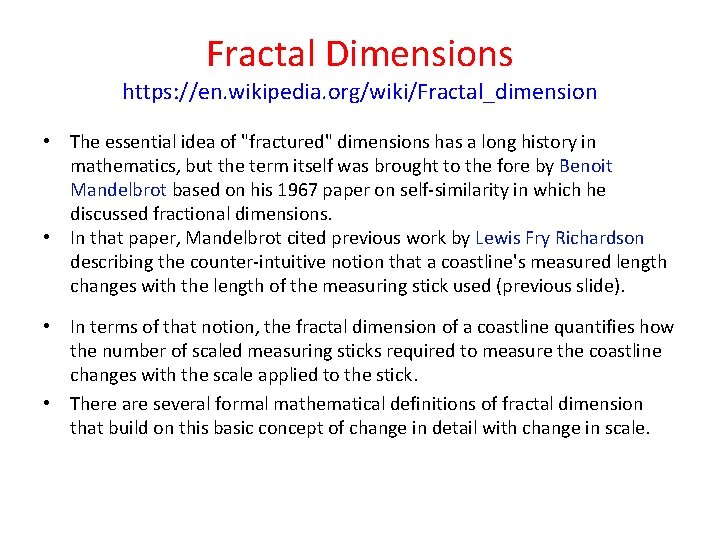 Fractal Dimensions
https://en.wikipedia.org/wiki/Fractal_dimension

• The essential idea of "fractured" dimensions has a long history in mathematics, but the term itself was brought to the fore by Benoit Mandelbrot based on his 1967 paper on self-similarity in which he discussed fractional dimensions.
• In that paper, Mandelbrot cited previous work by Lewis Fry Richardson describing the counter-intuitive notion that a coastline's measured length changes with the length of the measuring stick used (previous slide).

• In terms of that notion, the fractal dimension of a coastline quantifies how the number of scaled measuring sticks required to measure the coastline changes with the scale applied to the stick.
• There are several formal mathematical definitions of fractal dimension that build on this basic concept of change in detail with change in scale.